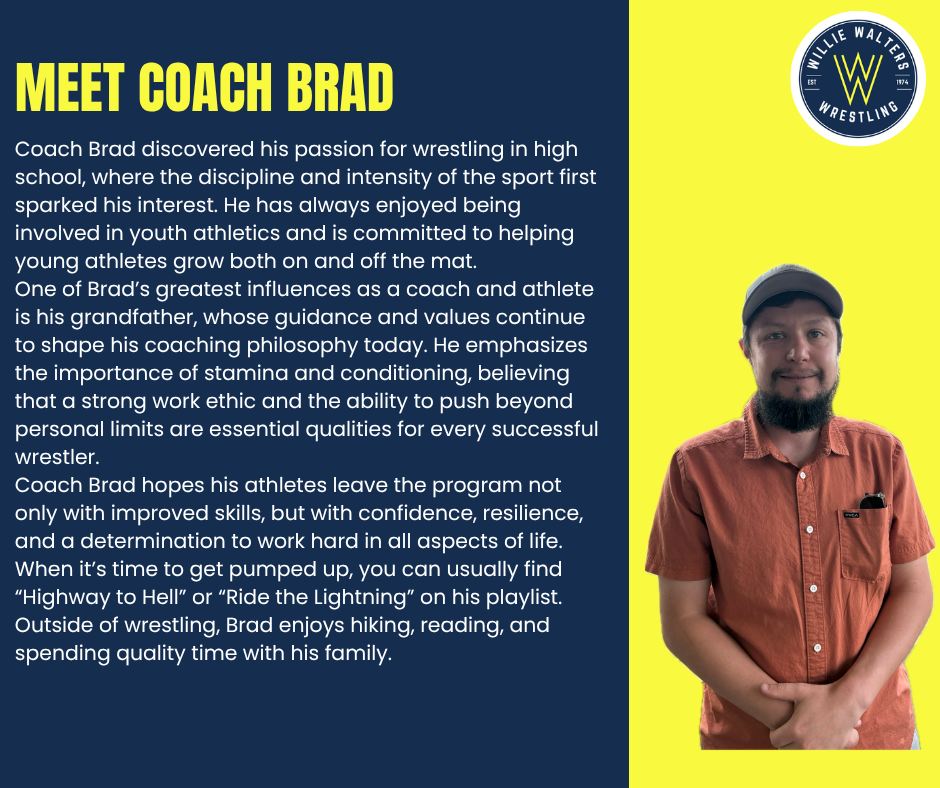 MEET COACH BRAD

Coach Brad discovered his passion for wrestling in high school, where the discipline and intensity of the sport first sparked his interest. He has always enjoyed being involved in youth athletics and is committed to helping young athletes grow both on and off the mat.
One of Brad's greatest influences as a coach and athlete is his grandfather, whose guidance and values continue to shape his coaching philosophy today. He emphasizes the importance of stamina and conditioning, believing that a strong work ethic and the ability to push beyond personal limits are essential qualities for every successful wrestler.
Coach Brad hopes his athletes leave the program not only with improved skills, but with confidence, resilience, and a determination to work hard in all aspects of life.
When it's time to get pumped up, you can usually find "Highway to Hell" or "Ride the Lightning" on his playlist.
Outside of wrestling, Brad enjoys hiking, reading, and spending quality time with his family.

WILLIE WALTERS
W
EST 1974
WRESTLING